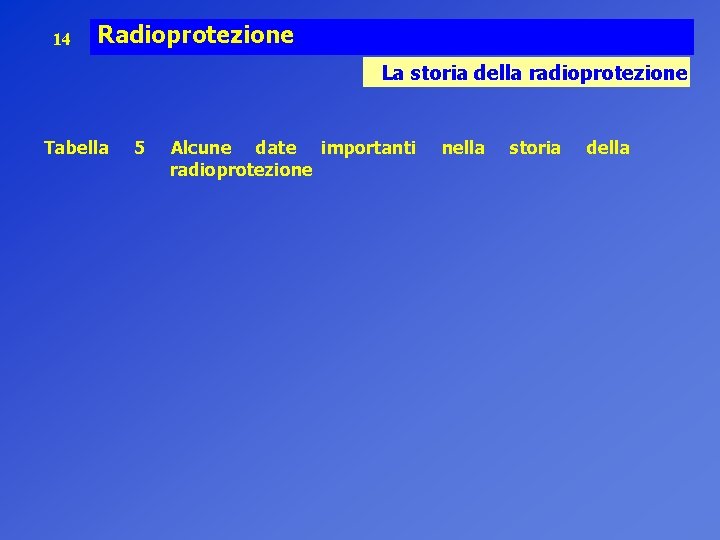 14

Radioprotezione

La storia della radioprotezione

Tabella 5 Alcune date importanti nella storia della radioprotezione